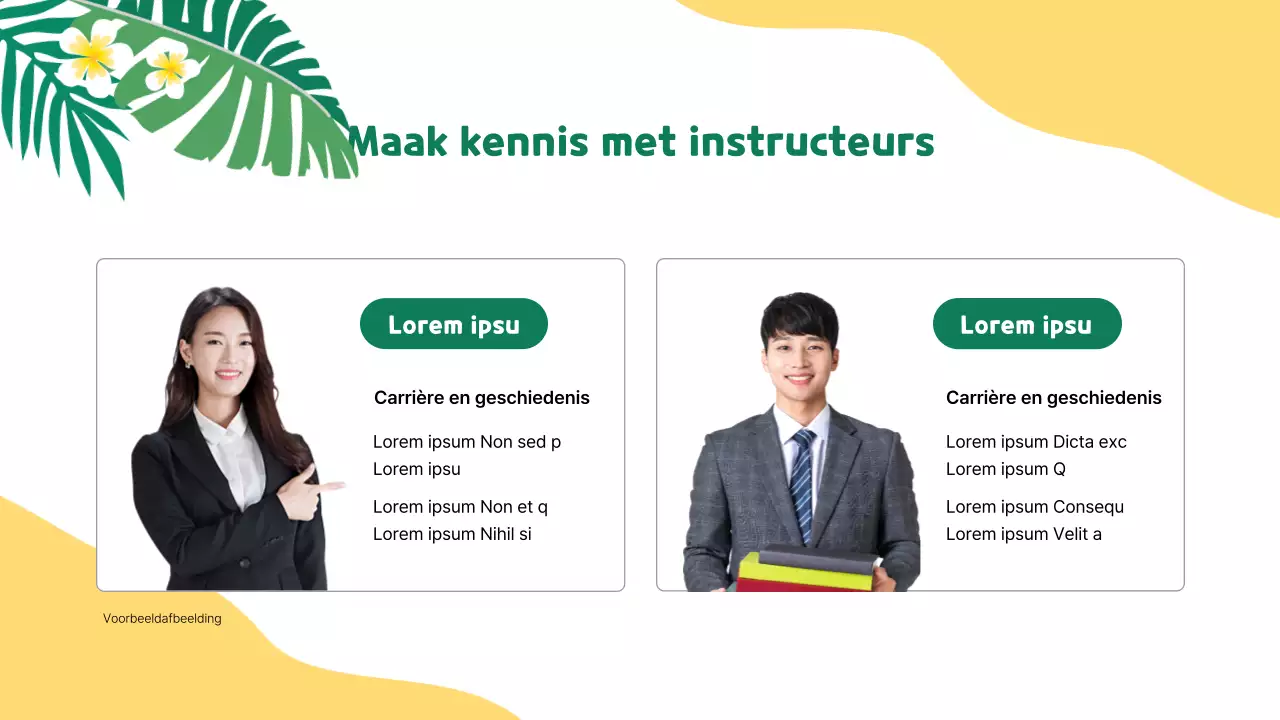 Maak kennis met instructeurs

Lorem ipsu

Carrière en geschiedenis

Lorem ipsum Non sed p
Lorem ipsu

Lorem ipsum Non et q
Lorem ipsum Nihil si

Lorem ipsu

Carrière en geschiedenis

Lorem ipsum Dicta exc
Lorem ipsum Q

Lorem ipsum Consequ
Lorem ipsum Velit a

Voorbeeldafbeelding